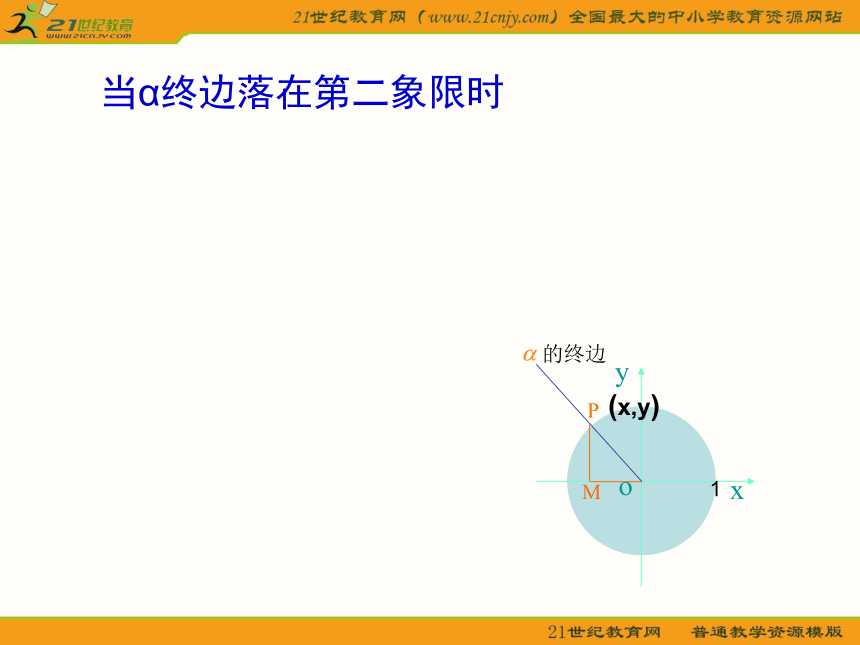 21世纪教育
www.21cnjy.com

21世纪教育网（www.21cnjy.com）全国最大的中小学教育资源网站

当α终边落在第二象限时

$\alpha$ 的终边
y
P
(x,y)
M
o
1
x

21世纪教育网 普通教学资源模版